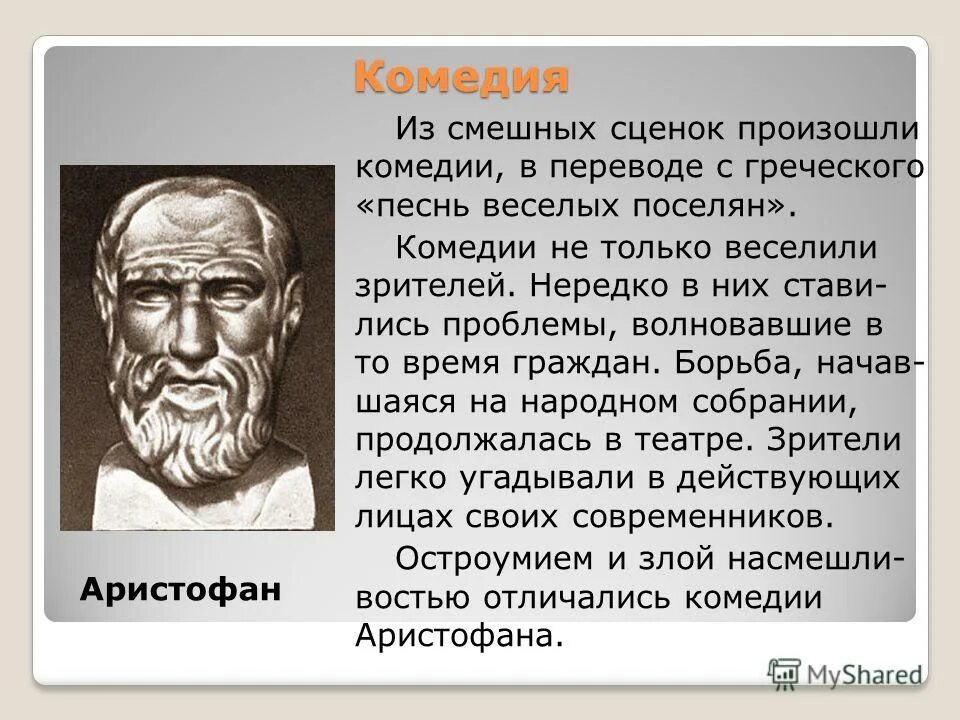 Комедия

Из смешных сценок произошли комедии, в переводе с греческого «песнь веселых поселян».

Комедии не только веселили зрителей. Нередко в них ставились проблемы, волновавшие в то время граждан. Борьба, начавшаяся на народном собрании, продолжалась в театре. Зрители легко угадывали в действующих лицах своих современников.

Остроумием и злой насмешливостью отличались комедии Аристофана.

Аристофан

MyShared